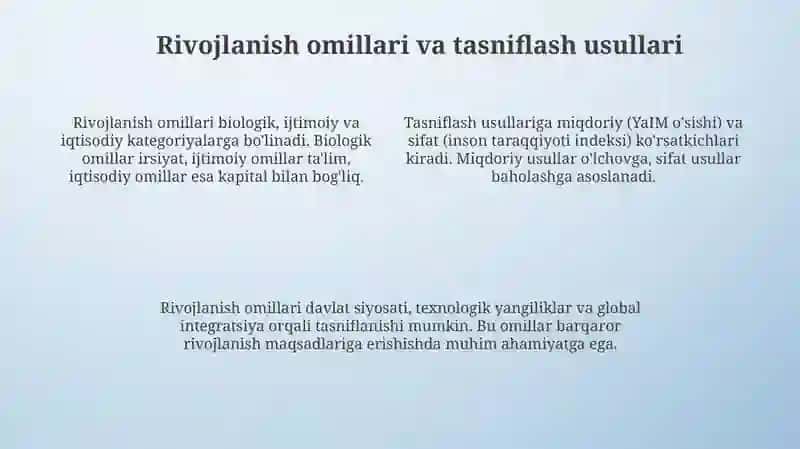 Rivojlanish omillari va tasniflash usullari

Rivojlanish omillari biologik, ijtimoiy va iqtisodiy kategoriyalarga bo'linadi. Biologik omillar irsiyat, ijtimoiy omillar ta'lim, iqtisodiy omillar esa kapital bilan bog'liq.

Tasniflash usullariga miqdoriy (YaIM o'sishi) va sifat (inson taraqqiyoti indeksi) ko'rsatkichlari kiradi. Miqdoriy usullar o'lchovga, sifat usullar baholashga asoslanadi.

Rivojlanish omillari davlat siyosati, texnologik yangiliklar va global integratsiya orqali tasniflanishi mumkin. Bu omillar barqaror rivojlanish maqsadlariga erishishda muhim ahamiyatga ega.